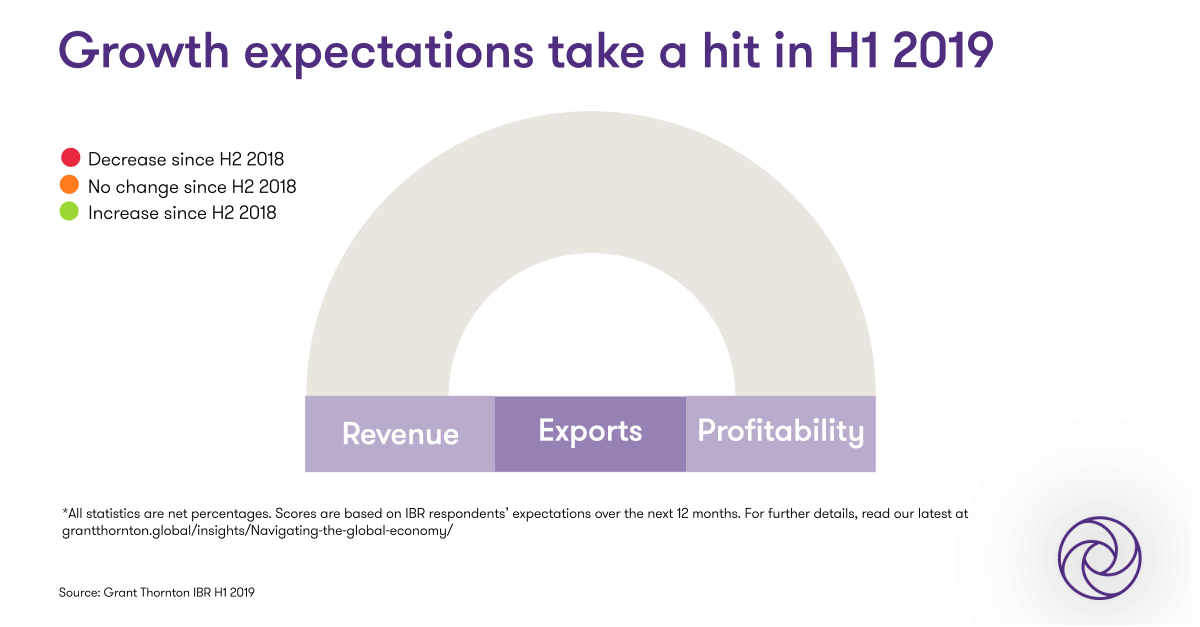 Growth expectations take a hit in H1 2019

Decrease since H2 2018
No change since H2 2018
Increase since H2 2018

Revenue
Exports
Profitability

*All statistics are net percentages. Scores are based on IBR respondents' expectations over the next 12 months. For further details, read our latest at grantthornton.global/insights/Navigating-the-global-economy/

Source: Grant Thornton IBR H1 2019